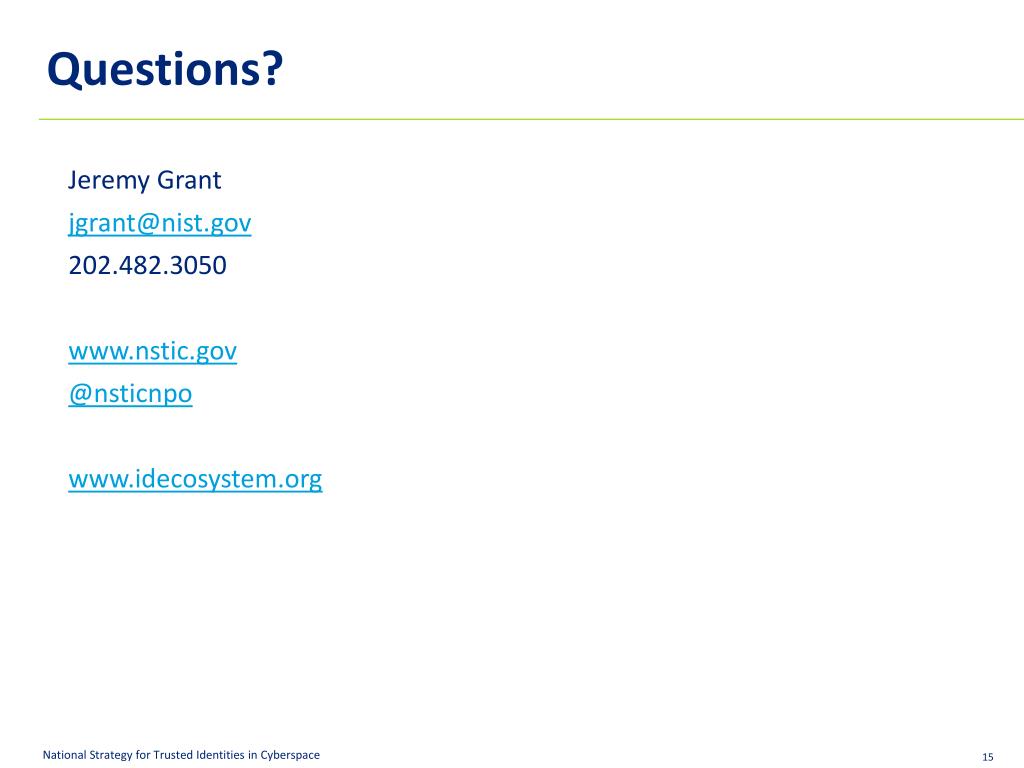 Questions?

Jeremy Grant
jgrant@nist.gov
202.482.3050

www.nstic.gov
@nsticnpo

www.idecosystem.org

National Strategy for Trusted Identities in Cyberspace

15